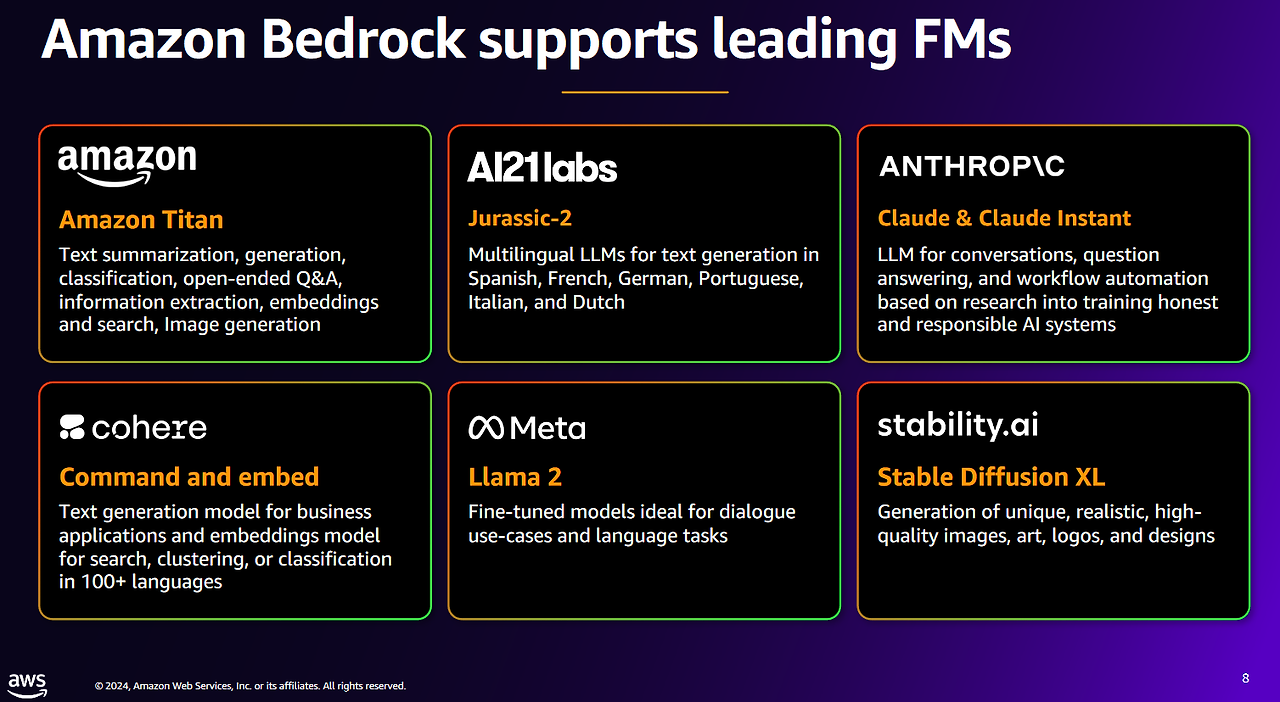 Amazon Bedrock supports leading FMs

amazon

Amazon Titan

Text summarization, generation, classification, open-ended Q&A, information extraction, embeddings and search, Image generation

AI21labs

Jurassic-2

Multilingual LLMs for text generation in Spanish, French, German, Portuguese, Italian, and Dutch

ANTHROP\C

Claude & Claude Instant

LLM for conversations, question answering, and workflow automation based on research into training honest and responsible AI systems

cohere

Command and embed

Text generation model for business applications and embeddings model for search, clustering, or classification in 100+ languages

Meta

Llama 2

Fine-tuned models ideal for dialogue use-cases and language tasks

stability.ai

Stable Diffusion XL

Generation of unique, realistic, high-quality images, art, logos, and designs

aws

© 2024, Amazon Web Services, Inc. or its affiliates. All rights reserved.

8